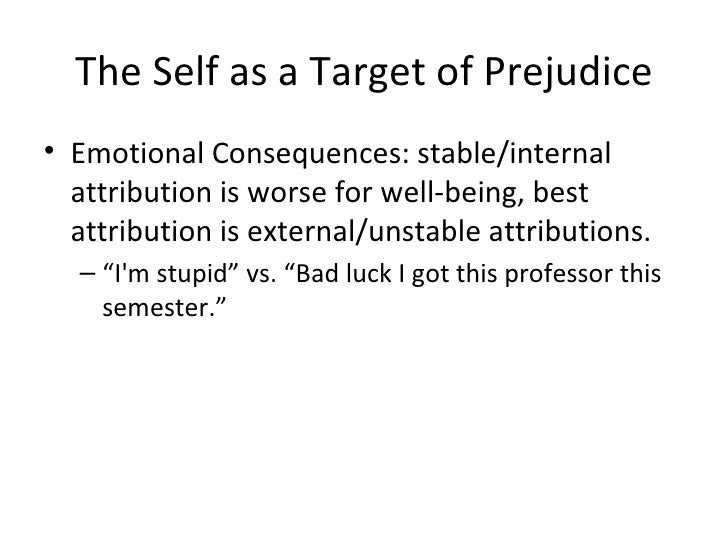 The Self as a Target of Prejudice

• Emotional Consequences: stable/internal attribution is worse for well-being, best attribution is external/unstable attributions.

– “I'm stupid” vs. “Bad luck I got this professor this semester.”